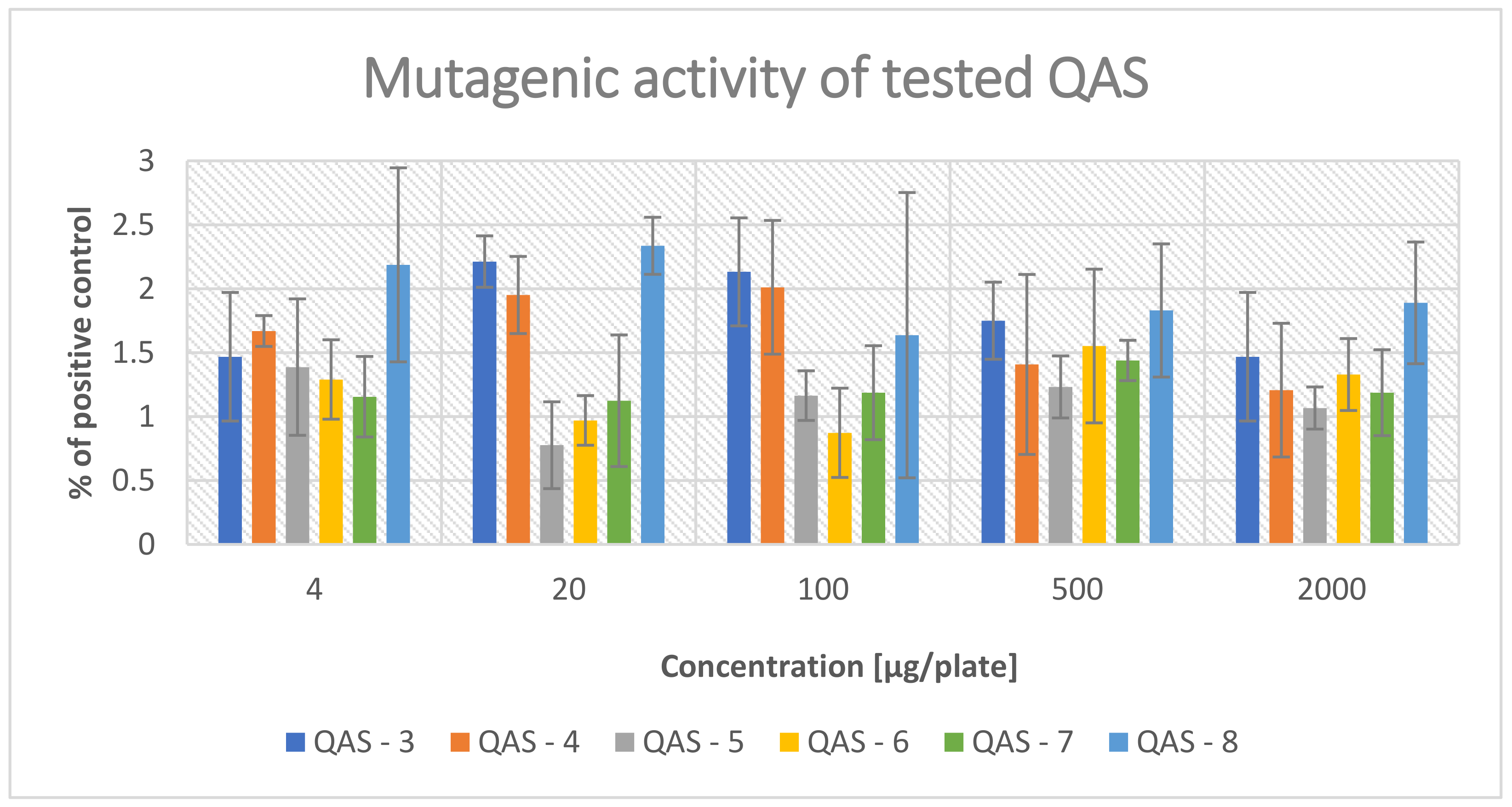 Mutagenic activity of tested QAS

% of positive control

3
2.5
2
1.5
1
0.5
0

4
20
100
500
2000

Concentration [µg/plate]

QAS - 3
QAS - 4
QAS - 5
QAS - 6
QAS - 7
QAS - 8